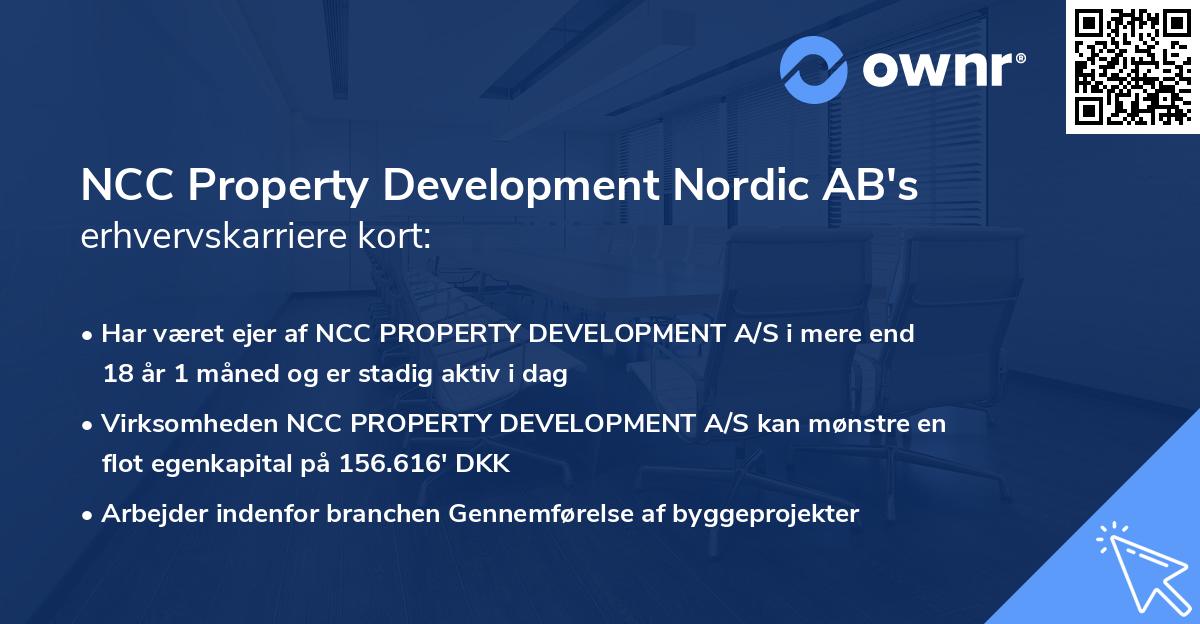 ownr®

NCC Property Development Nordic AB's erhvervskarriere kort:

• Har været ejer af NCC PROPERTY DEVELOPMENT A/S i mere end 18 år 1 måned og er stadig aktiv i dag

• Virksomheden NCC PROPERTY DEVELOPMENT A/S kan mønstre en flot egenkapital på 156.616' DKK

• Arbejder indenfor branchen Gennemførelse af byggeprojekter